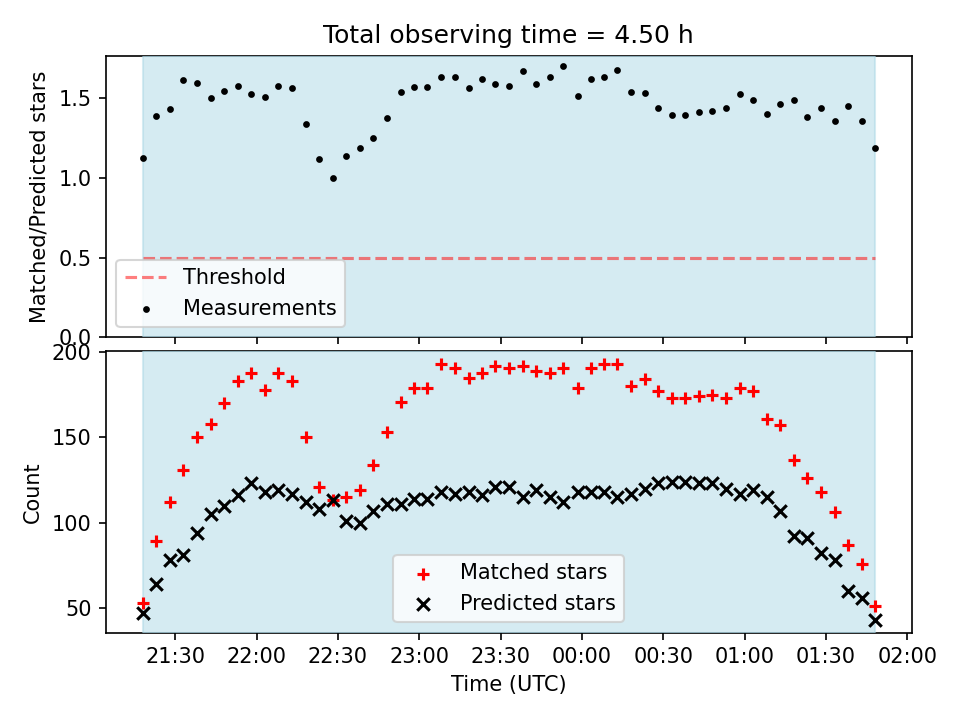 Total observing time = 4.50 h

Matched/Predicted stars

1.5
1.0
0.5
0.0

Threshold
Measurements

Count

200
150
100
50

Matched stars
Predicted stars

21:30
22:00
22:30
23:00
23:30
00:00
00:30
01:00
01:30
02:00

Time (UTC)